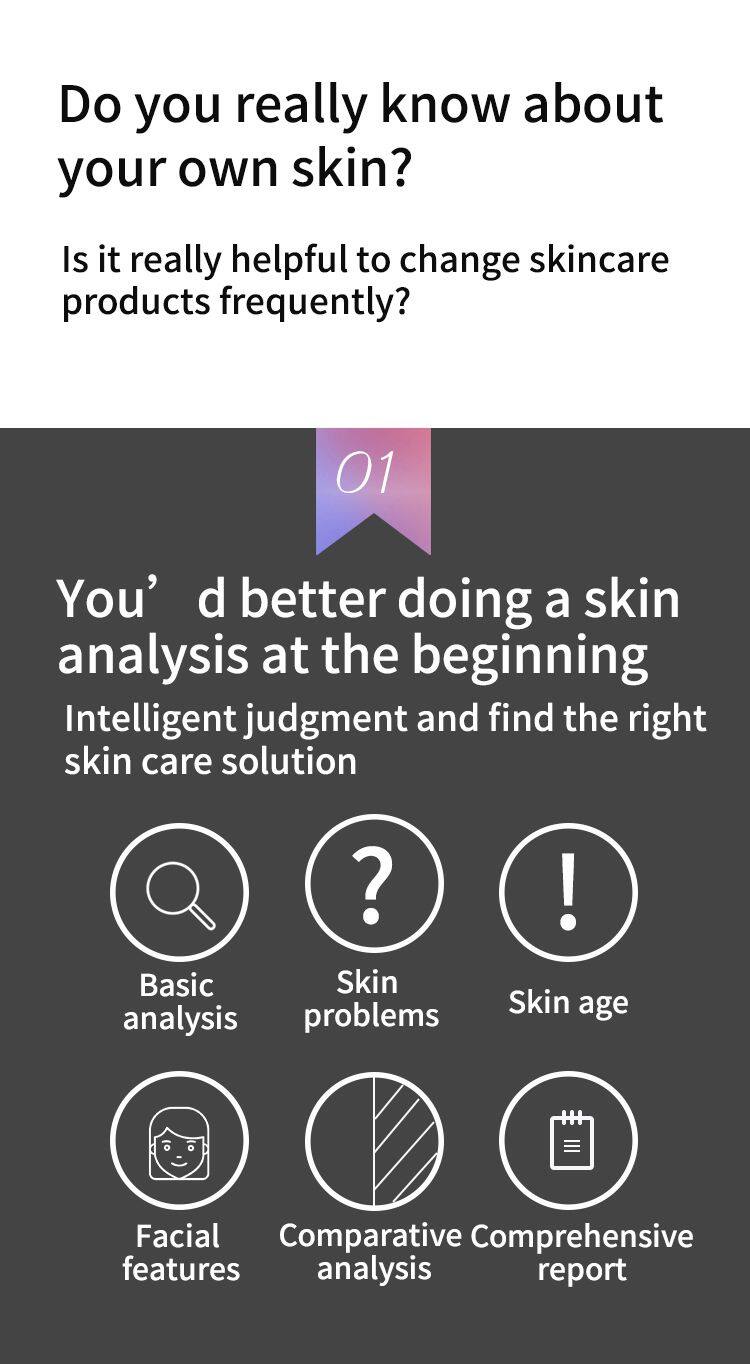 Do you really know about your own skin?

Is it really helpful to change skincare products frequently?

01

You’ d better doing a skin analysis at the beginning

Intelligent judgment and find the right skin care solution

Basic analysis

?

Skin problems

!

Skin age

Facial features

Comparative analysis

Comprehensive report